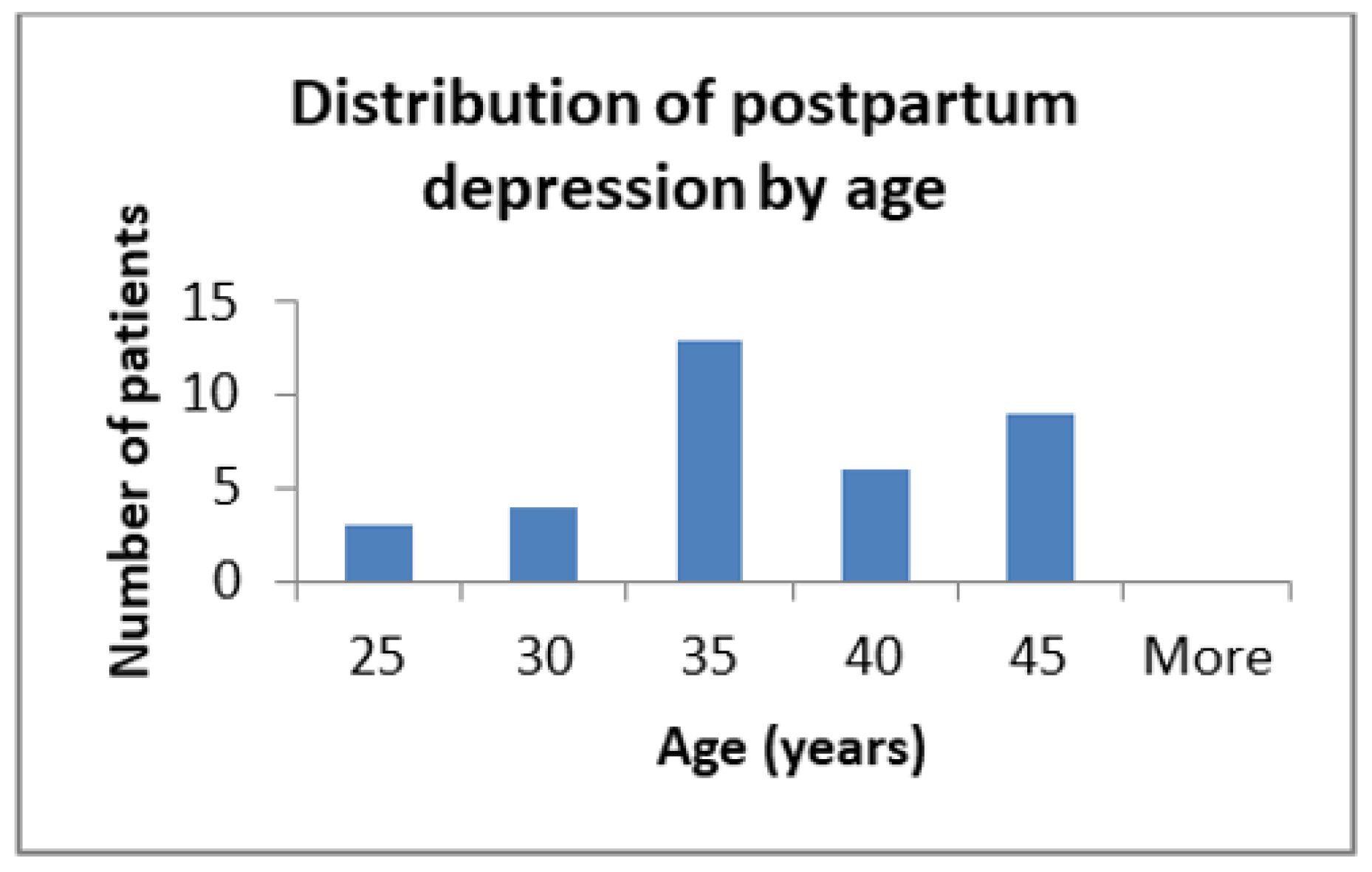 Distribution of postpartum depression by age

Number of patients

15
10
5
0

25
30
35
40
45
More

Age (years)